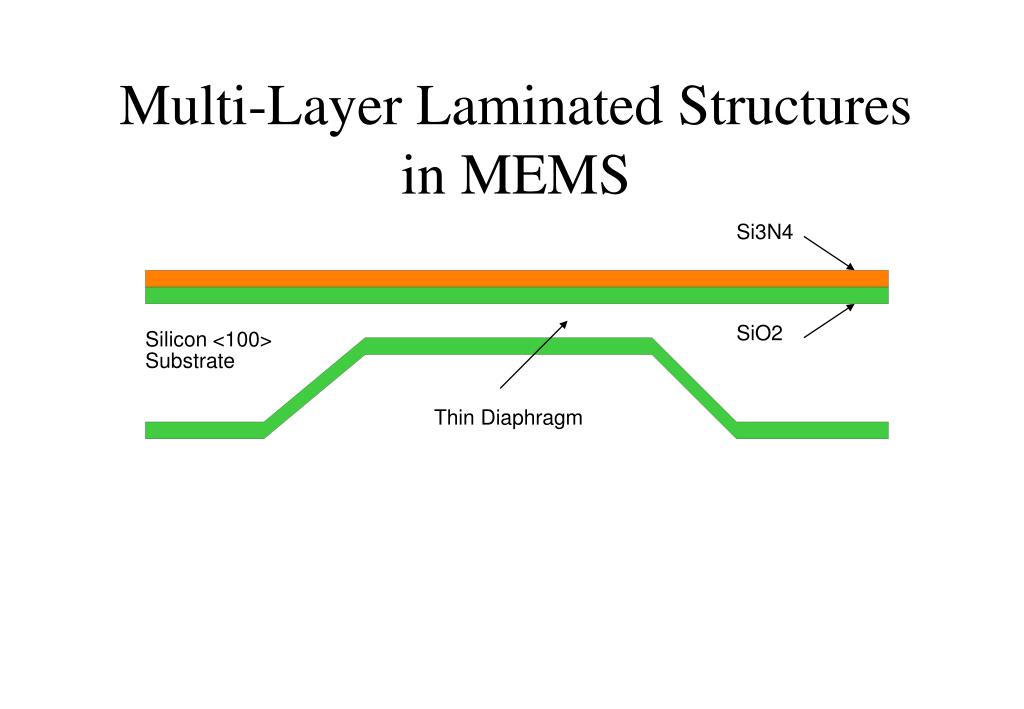 Multi-Layer Laminated Structures in MEMS

Si3N4

Silicon <100>
Substrate

SiO2

Thin Diaphragm